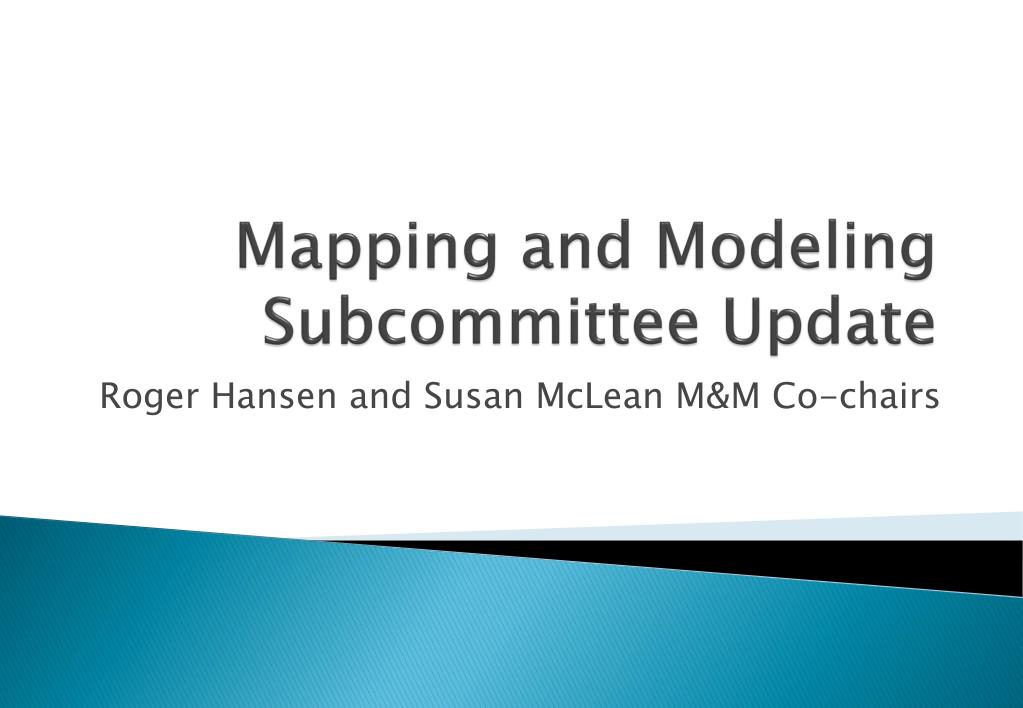 Mapping and Modeling Subcommittee Update

Roger Hansen and Susan McLean M&M Co-chairs